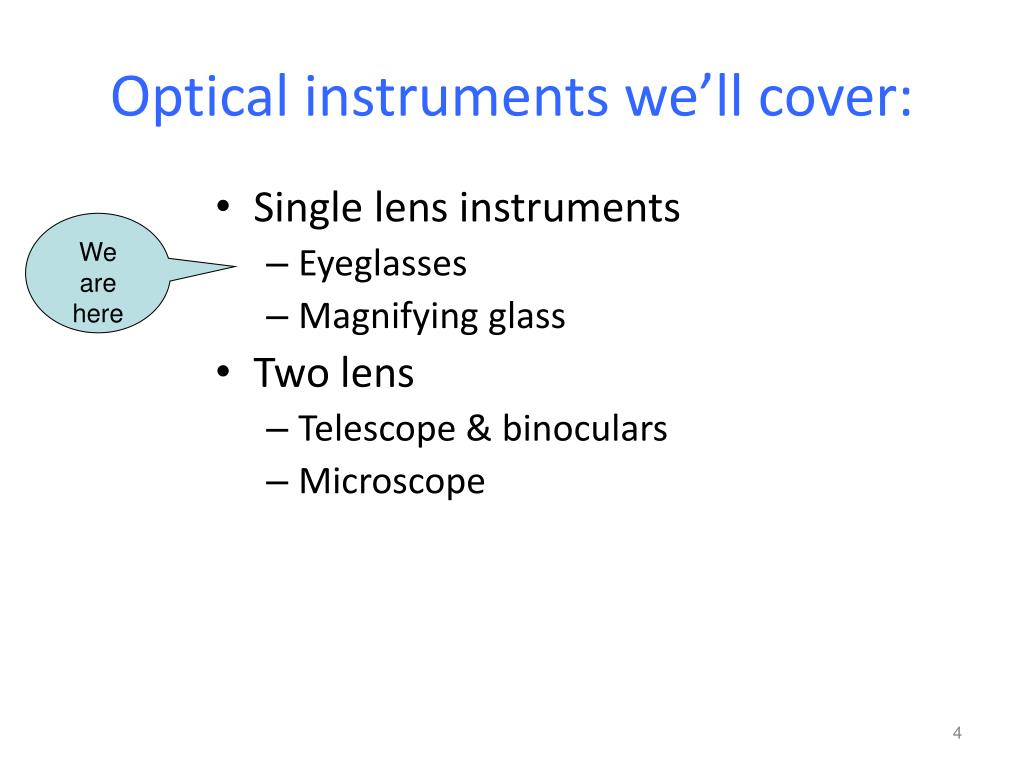 Optical instruments we'll cover:

We are here

• Single lens instruments
– Eyeglasses
– Magnifying glass
• Two lens
– Telescope & binoculars
– Microscope

4